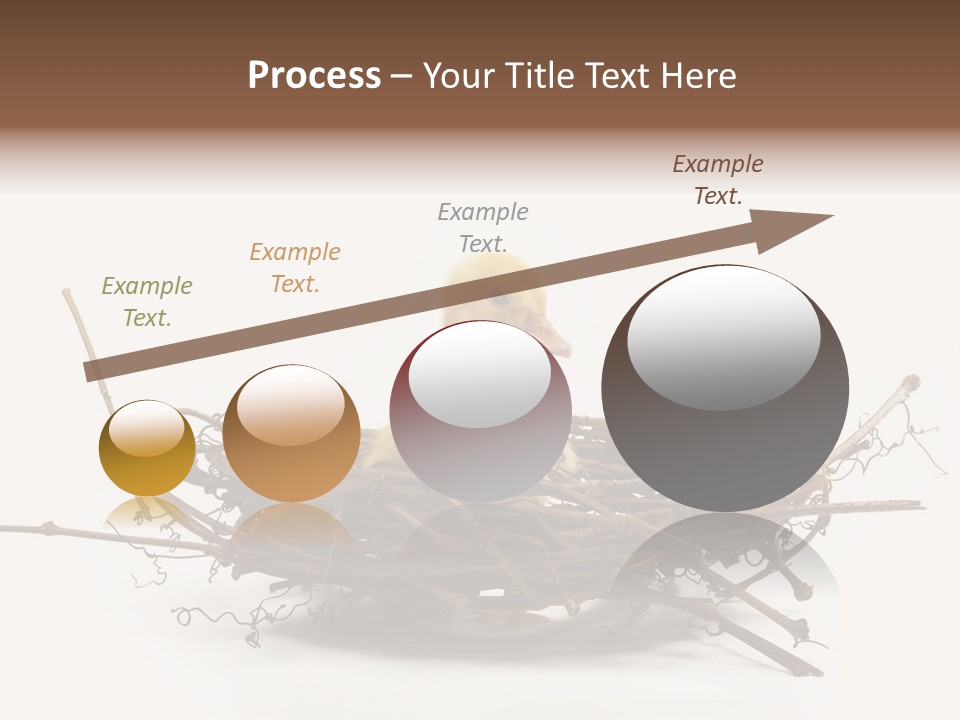 Process – Your Title Text Here

Example Text.

Example Text.

Example Text.

Example Text.